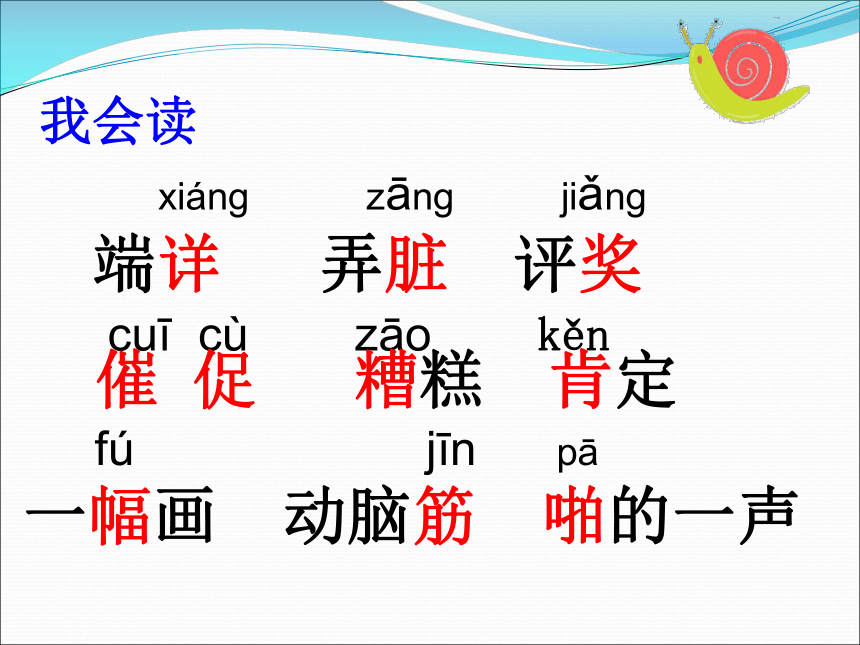 我会读

xiáng zāng jiǎng
端详 弄脏 评奖

cuī cù zāo kěn
催 促 糟糕 肯定

fú jīn pā
一幅画 动脑筋 啪的一声